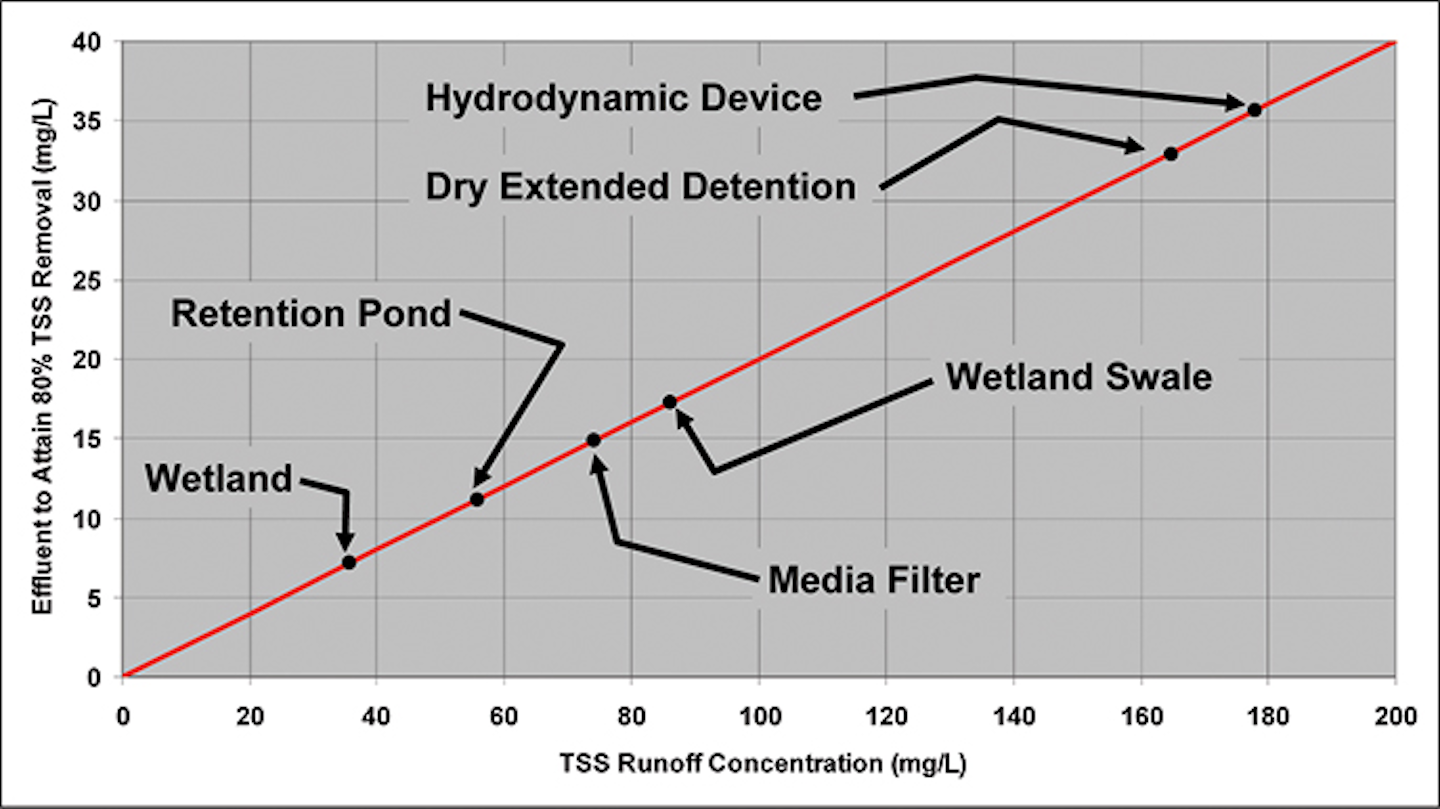 Effluent to Attain 80% TSS Removal (mg/L)

40
35
30
25
20
15
10
5
0

Hydrodynamic Device
Dry Extended Detention
Retention Pond
Wetland Swale
Wetland
Media Filter

0 20 40 60 80 100 120 140 160 180 200

TSS Runoff Concentration (mg/L)